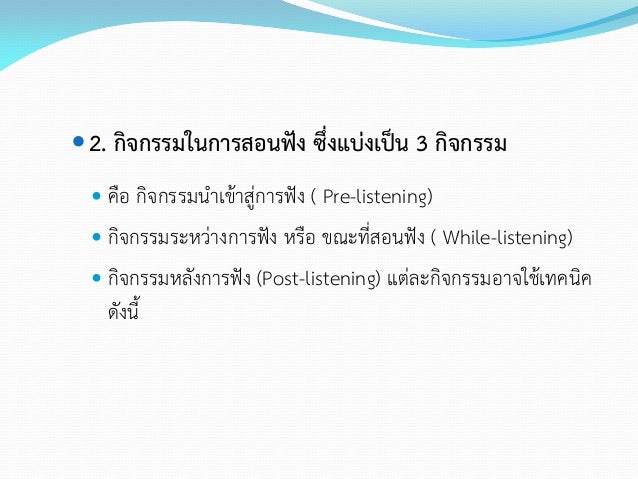 2. กิจกรรมในการสอนฟัง ซึ่งแบ่งเป็น 3 กิจกรรม

คือ กิจกรรมนำเข้าสู่การฟัง ( Pre-listening)

กิจกรรมระหว่างการฟัง หรือ ขณะที่สอนฟัง ( While-listening)

กิจกรรมหลังการฟัง (Post-listening) แต่ละกิจกรรมอาจใช้เทคนิคดังนี้